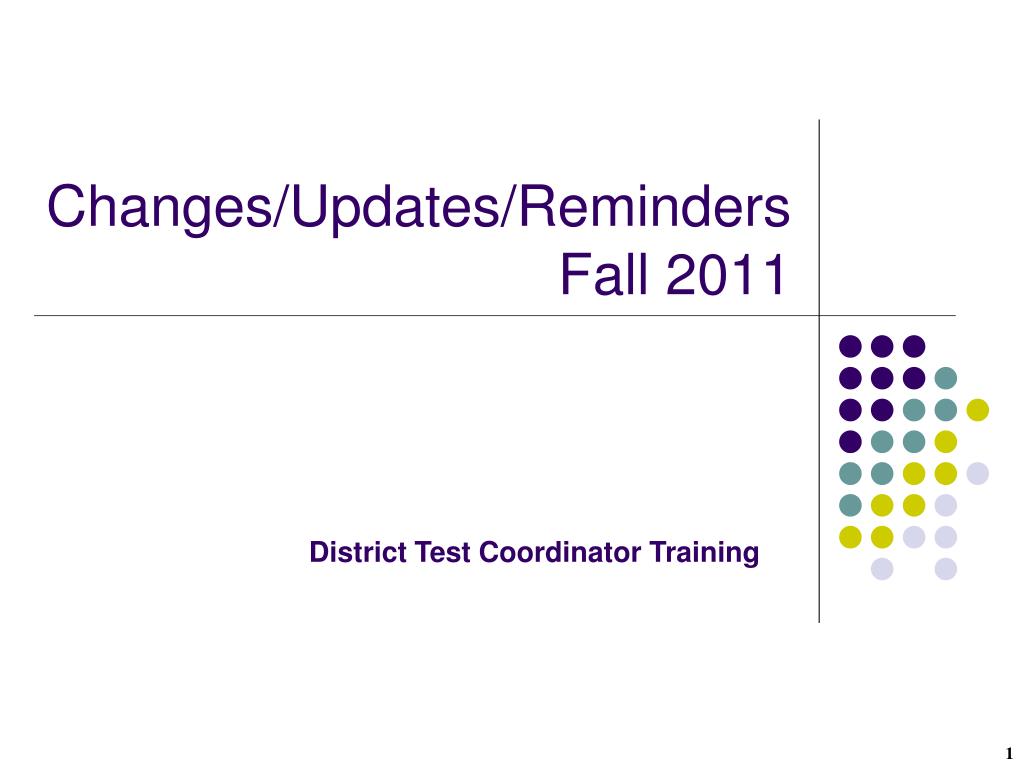 Changes/Updates/Reminders
Fall 2011

District Test Coordinator Training

1